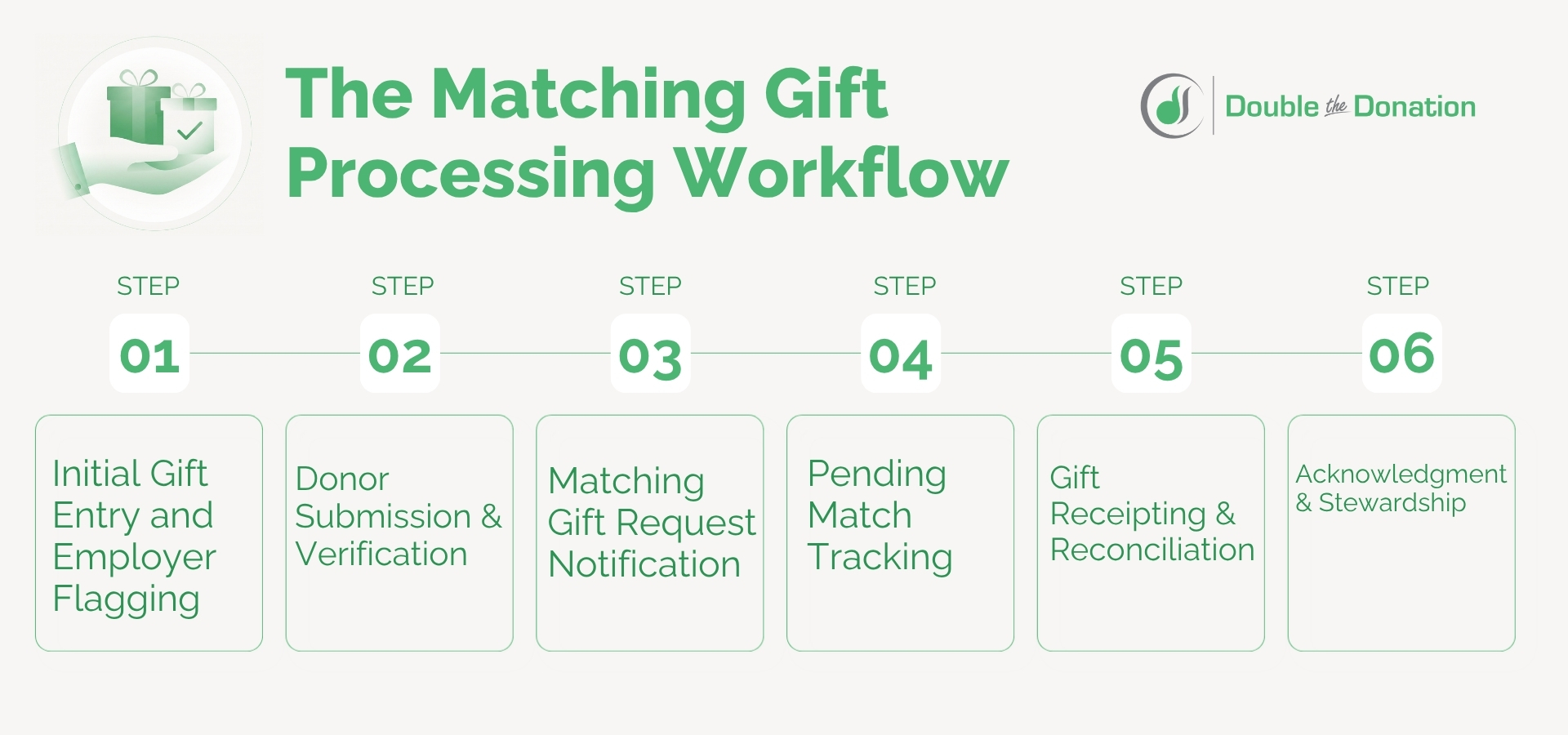 The Matching Gift Processing Workflow

Double the Donation

STEP
01
Initial Gift Entry and Employer Flagging

STEP
02
Donor Submission & Verification

STEP
03
Matching Gift Request Notification

STEP
04
Pending Match Tracking

STEP
05
Gift Receipting & Reconciliation

STEP
06
Acknowledgment & Stewardship